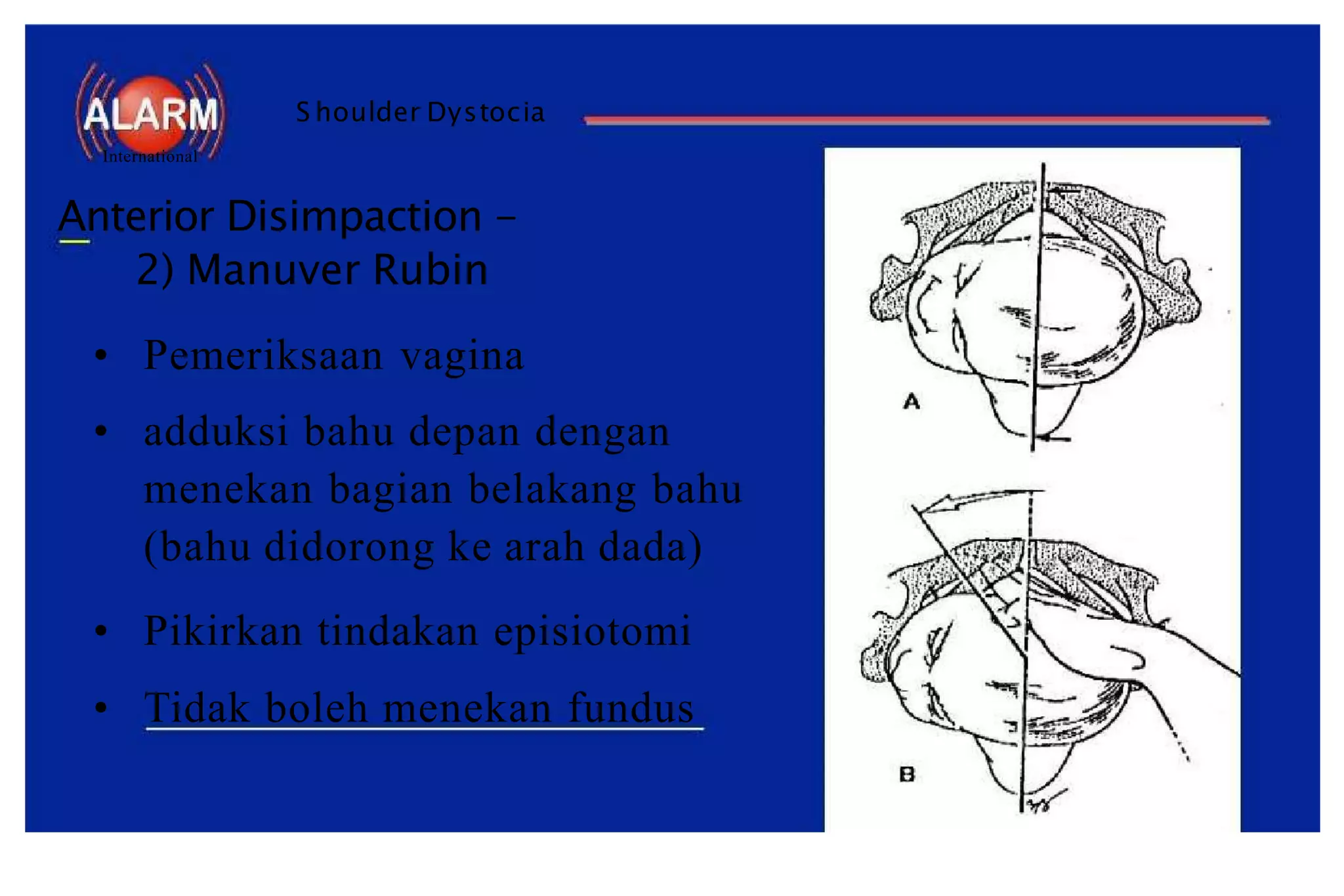 ALARM
International

Shoulder Dystocia

Anterior Disimpaction –
2) Manuver Rubin

• Pemeriksaan vagina

• adduksi bahu depan dengan menekan bagian belakang bahu (bahu didorong ke arah dada)

• Pikirkan tindakan episiotomi

• Tidak boleh menekan fundus

A

B